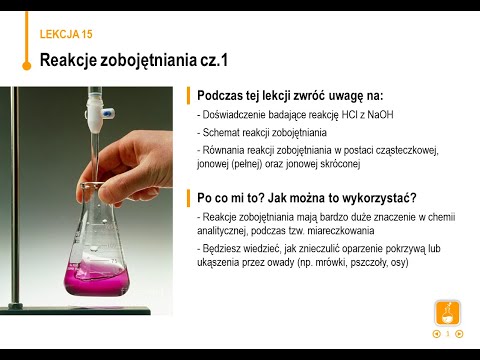 LEKCJA 15

Reakcje zobojętniania cz.1

Podczas tej lekcji zwróć uwagę na:

- Doświadczenie badające reakcję HCl z NaOH

- Schemat reakcji zobojętniania

- Równania reakcji zobojętniania w postaci cząsteczkowej, jonowej (pełnej) oraz jonowej skróconej

Po co mi to? Jak można to wykorzystać?

- Reakcje zobojętniania mają bardzo duże znaczenie w chemii analitycznej, podczas tzw. miareczkowania

- Będziesz wiedzieć, jak znieczulić oparzenie pokrzywą lub ukąszenia przez owady (np. mrówki, pszczoły, osy)

1